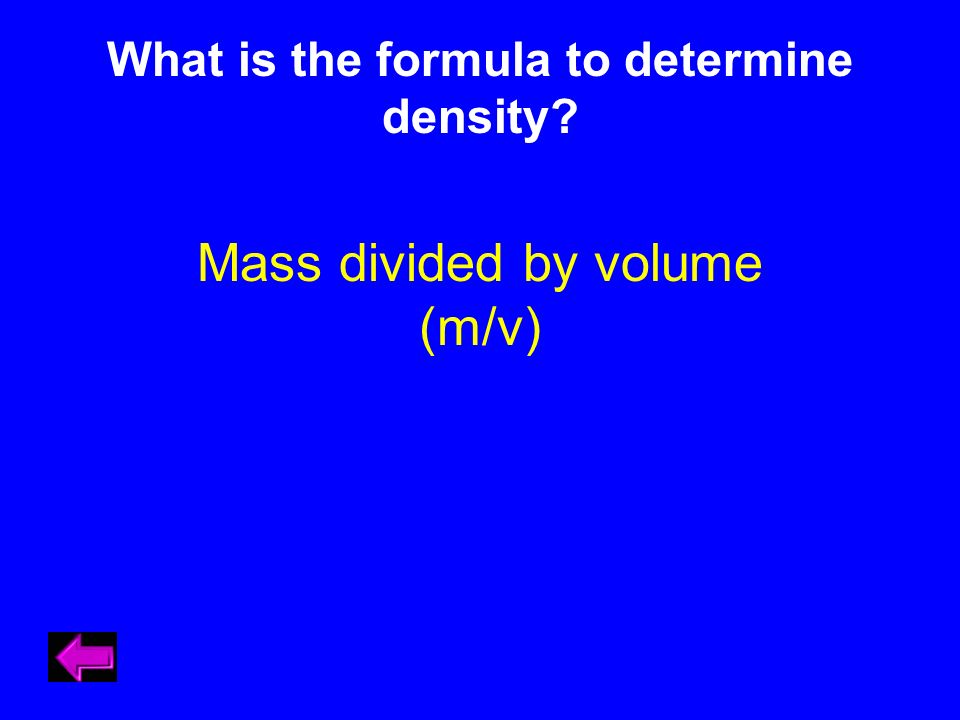 What is the formula to determine density?

Mass divided by volume (m/v)